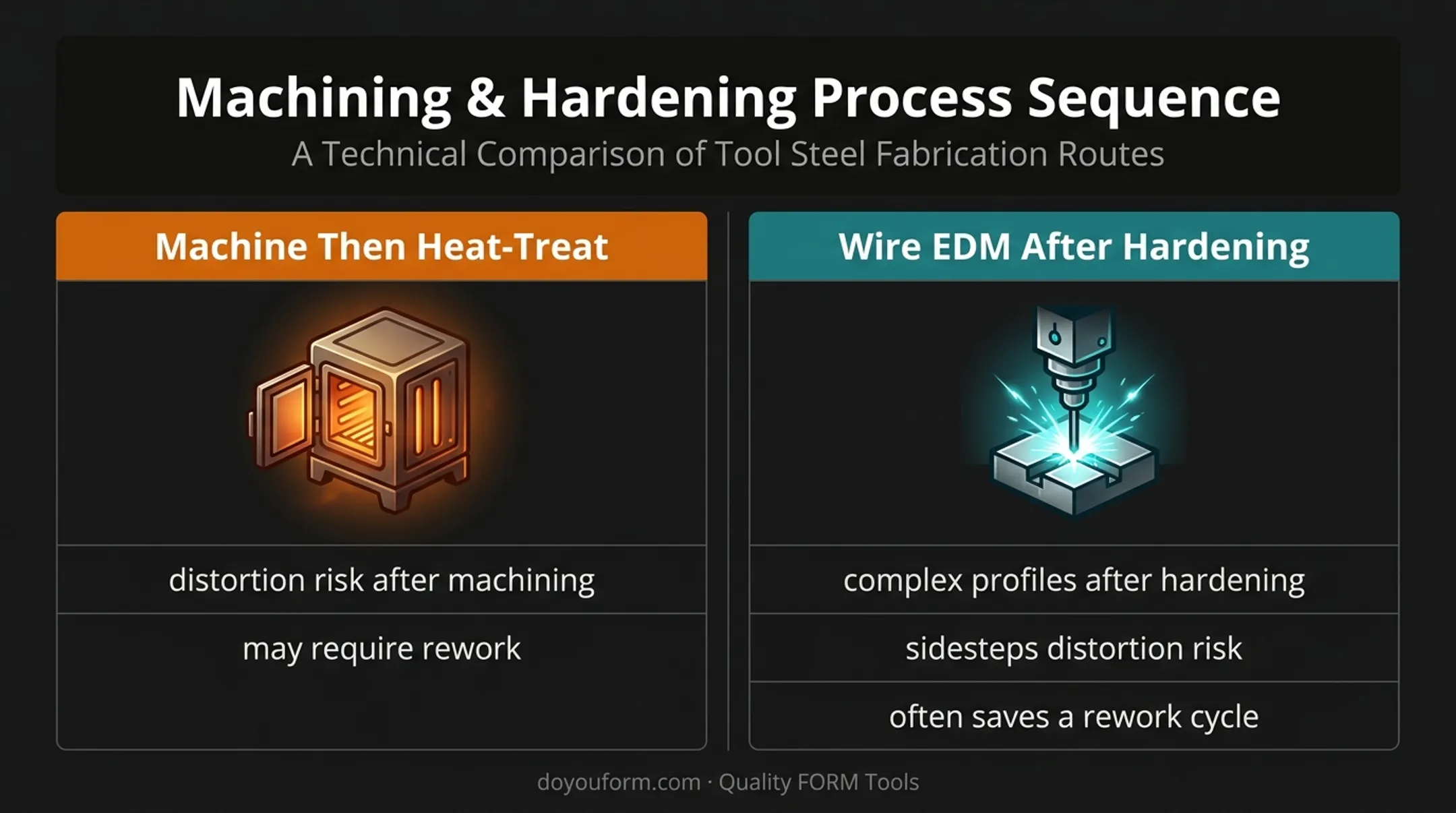 Machining & Hardening Process Sequence
A Technical Comparison of Tool Steel Fabrication Routes

Machine Then Heat-Treat

distortion risk after machining

may require rework

Wire EDM After Hardening

complex profiles after hardening

sidesteps distortion risk

often saves a rework cycle

doyouform.com · Quality FORM Tools